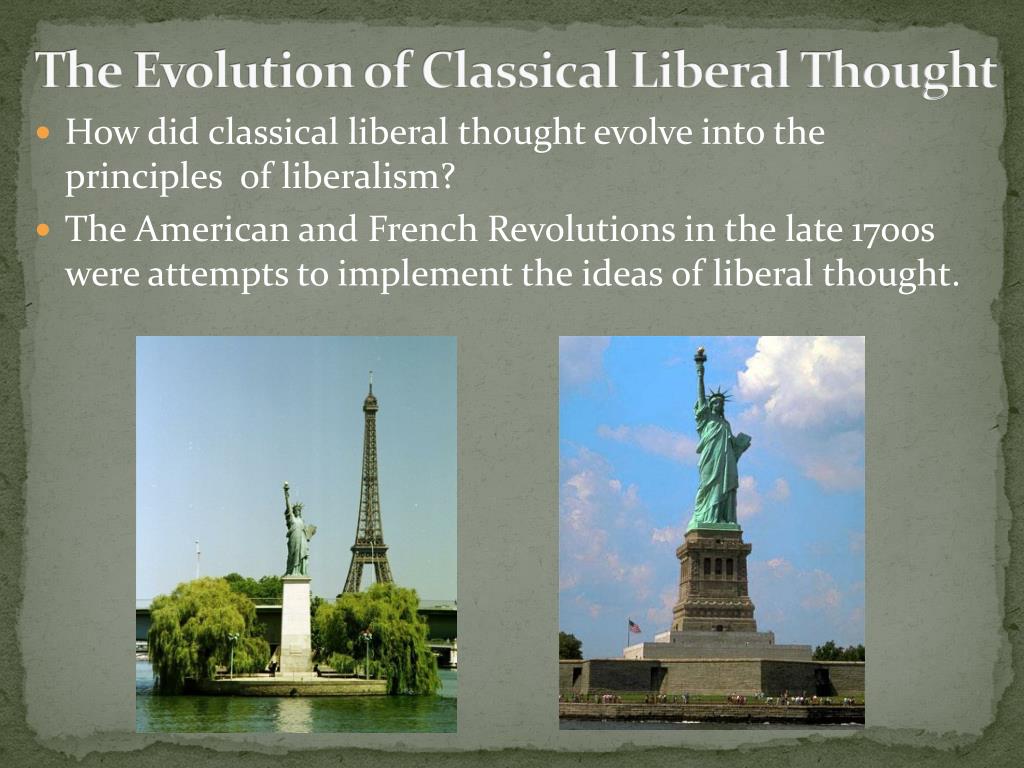 The Evolution of Classical Liberal Thought

How did classical liberal thought evolve into the principles  of liberalism?

The American and French Revolutions in the late 1700s were attempts to implement the ideas of liberal thought.